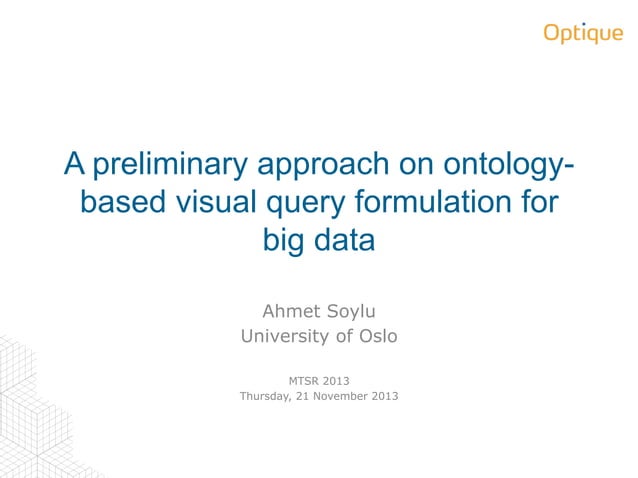 Optique

A preliminary approach on ontology-based visual query formulation for big data

Ahmet Soylu
University of Oslo

MTSR 2013
Thursday, 21 November 2013